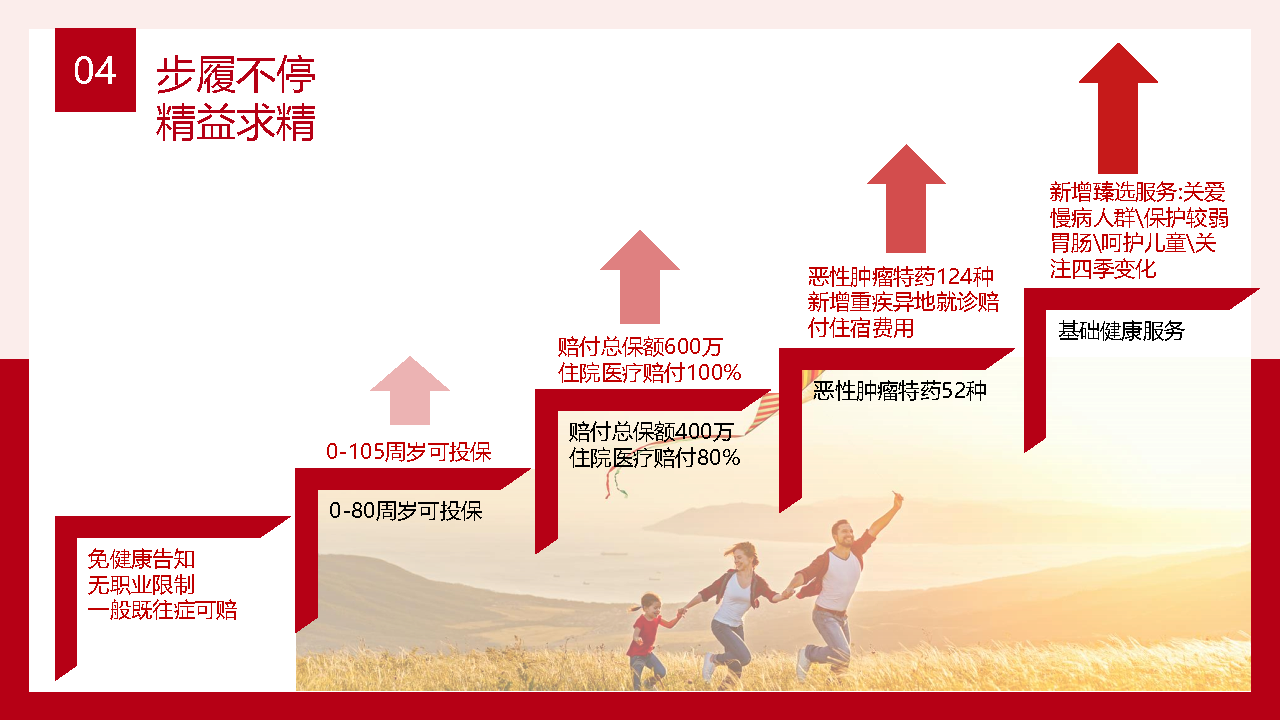 04

步履不停
精益求精

免健康告知
无职业限制
一般既往症可赔

0-105周岁可投保

0-80周岁可投保

赔付总保额600万
住院医疗赔付100%

赔付总保额400万
住院医疗赔付80%

恶性肿瘤特药124种
新增重疾异地就诊赔付住宿费用

恶性肿瘤特药52种

新增臻选服务:关爱慢病人群\保护较弱胃肠\呵护儿童\关注四季变化

基础健康服务